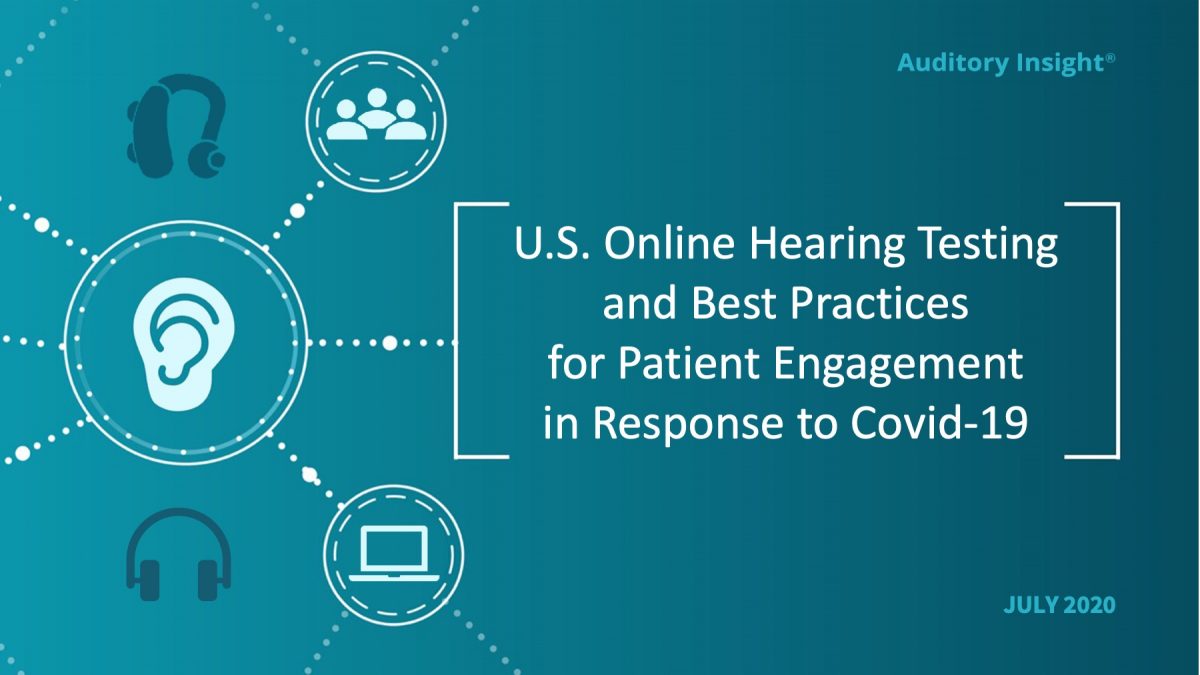 Auditory Insight®

U.S. Online Hearing Testing and Best Practices for Patient Engagement in Response to Covid-19

JULY 2020